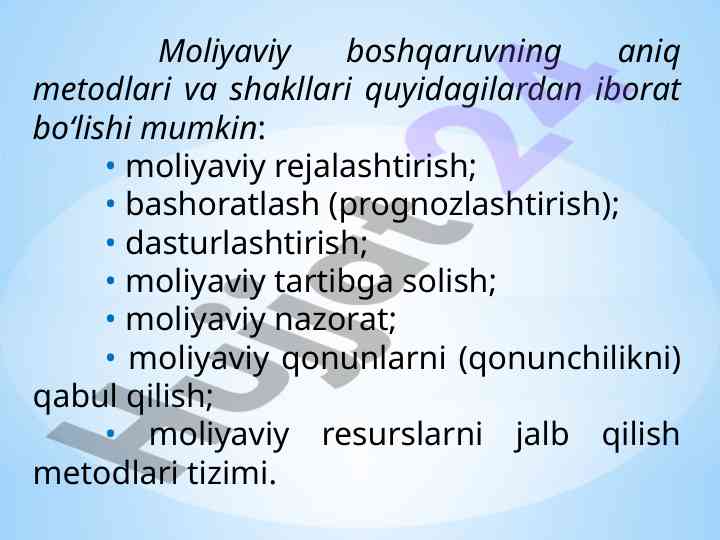 Moliyaviy boshqaruvning aniq metodlari va shakllari quyidagilardan iborat bo‘lishi mumkin:

• moliyaviy rejalashtirish;

• bashoratlash (prognozlashtirish);

• dasturlashtirish;

• moliyaviy tartibga solish;

• moliyaviy nazorat;

• moliyaviy qonunlarni (qonunchilikni) qabul qilish;

• moliyaviy resurslarni jalb qilish metodlari tizimi.

Hujjat24